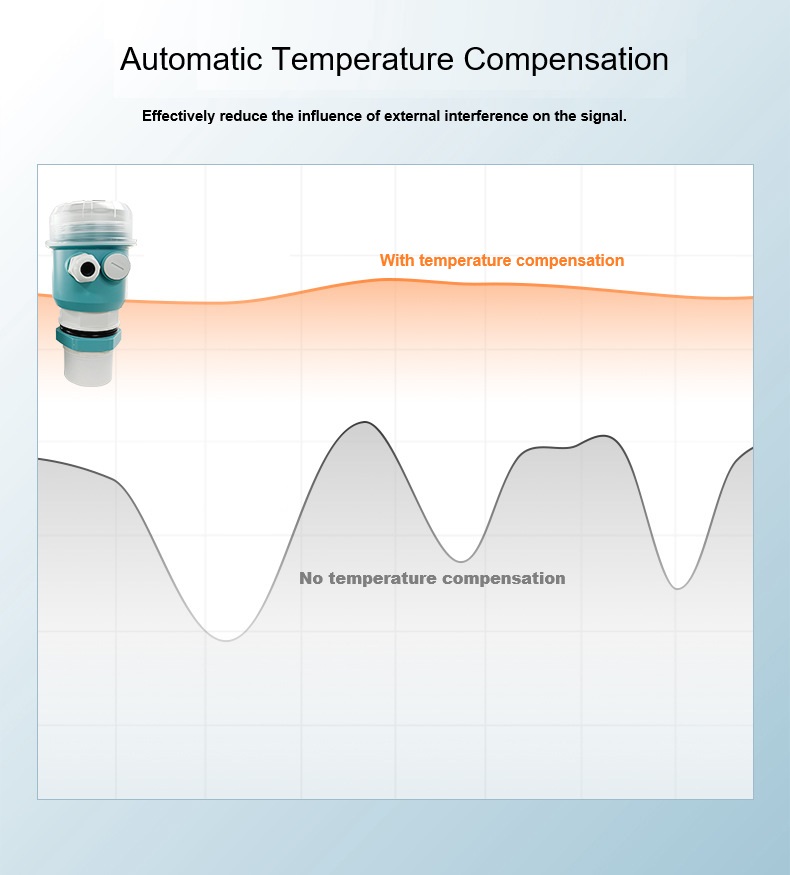 Automatic Temperature Compensation

Effectively reduce the influence of external interference on the signal.

With temperature compensation

No temperature compensation